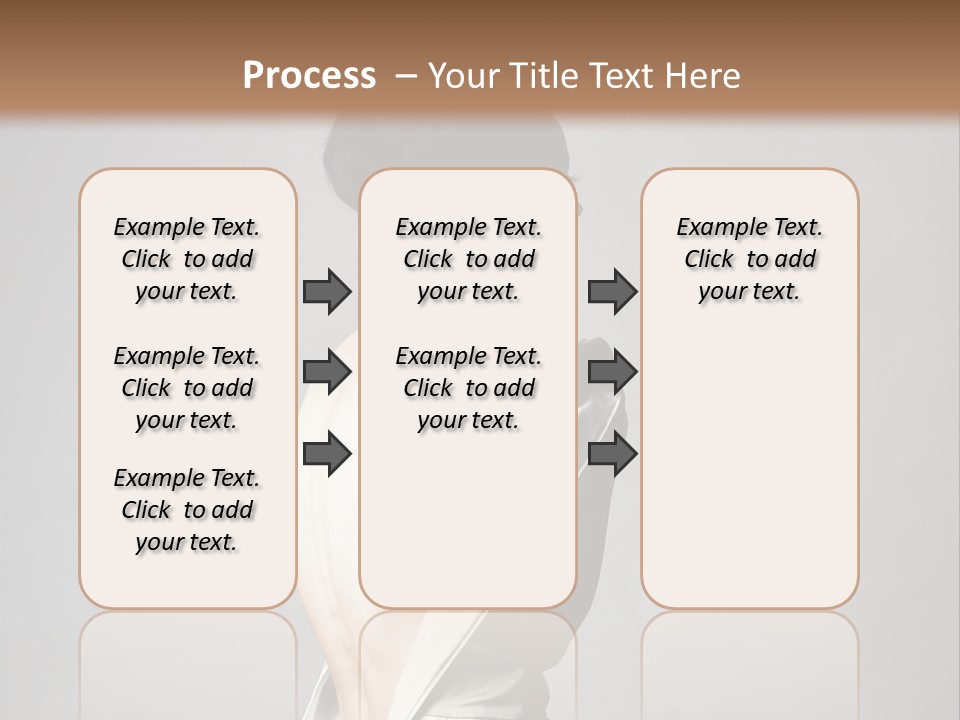 Process – Your Title Text Here

Example Text. Click to add your text.

Example Text. Click to add your text.

Example Text. Click to add your text.

Example Text. Click to add your text.

Example Text. Click to add your text.

Example Text. Click to add your text.